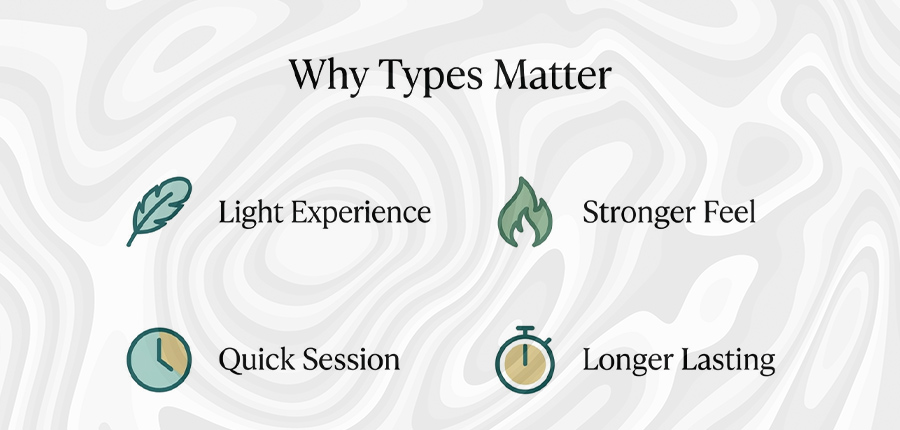 Why Types Matter

Light Experience

Stronger Feel

Quick Session

Longer Lasting